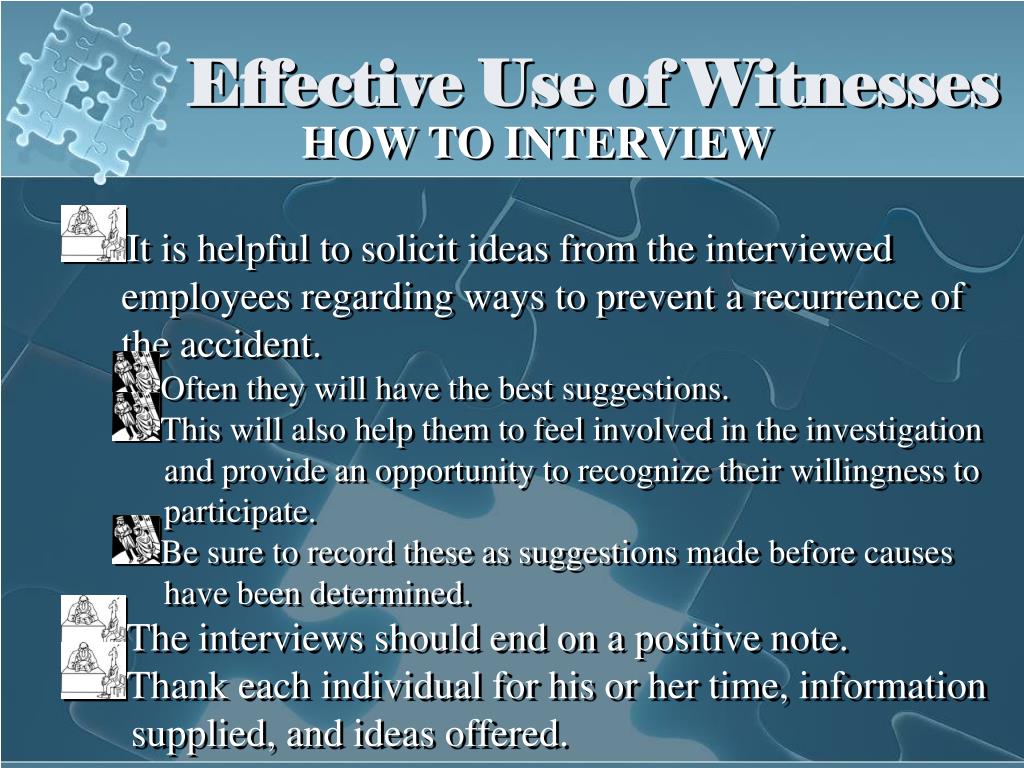 Effective Use of Witnesses
HOW TO INTERVIEW

It is helpful to solicit ideas from the interviewed employees regarding ways to prevent a recurrence of the accident.

Often they will have the best suggestions.

This will also help them to feel involved in the investigation and provide an opportunity to recognize their willingness to participate.

Be sure to record these as suggestions made before causes have been determined.

The interviews should end on a positive note.

Thank each individual for his or her time, information supplied, and ideas offered.